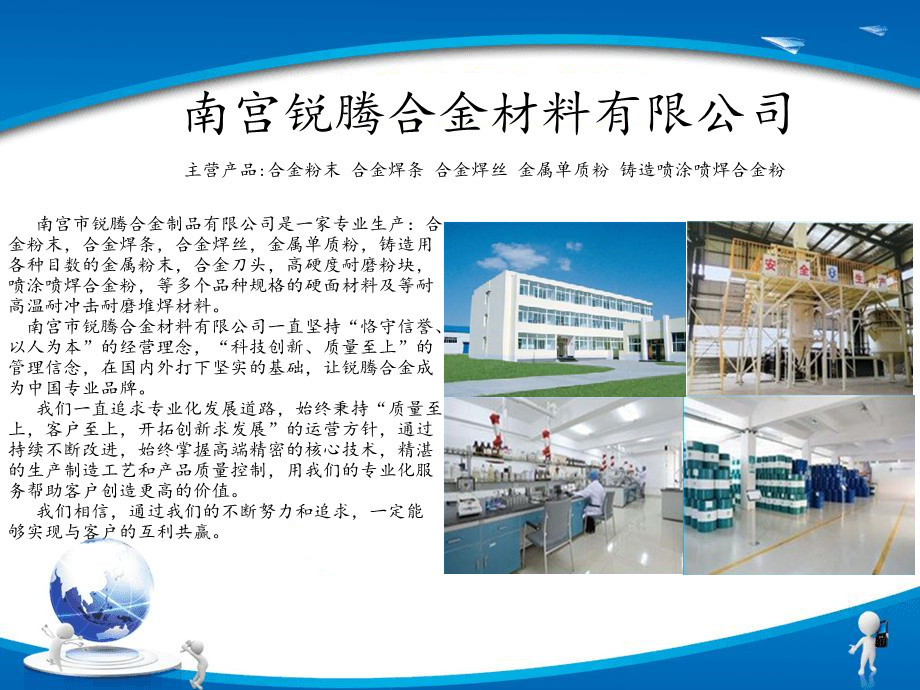 南宫锐腾合金材料有限公司

主营产品:合金粉末 合金焊条 合金焊丝 金属单质粉 铸造喷涂喷焊合金粉

南宫市锐腾合金制品有限公司是一家专业生产：合金粉末，合金焊条，合金焊丝，金属单质粉，铸造用各种目数的金属粉末，合金刀头，高硬度耐磨粉块，喷涂喷焊合金粉，等多个品种规格的硬面材料及等耐高温耐冲击耐磨堆焊材料。

南宫市锐腾合金材料有限公司一直坚持“恪守信誉、以人为本”的经营理念，“科技创新、质量至上”的管理信念，在国内外打下坚实的基础，让锐腾合金成为中国专业品牌。

我们一直追求专业化发展道路，始终秉持“质量至上，客户至上，开拓创新求发展”的运营方针，通过持续不断改进，始终掌握高端精密的核心技术，精湛的生产制造工艺和产品质量控制，用我们的专业化服务帮助客户创造更高的价值。

我们相信，通过我们的不断努力和追求，一定能够实现与客户的互利共赢。

安 全 生 产